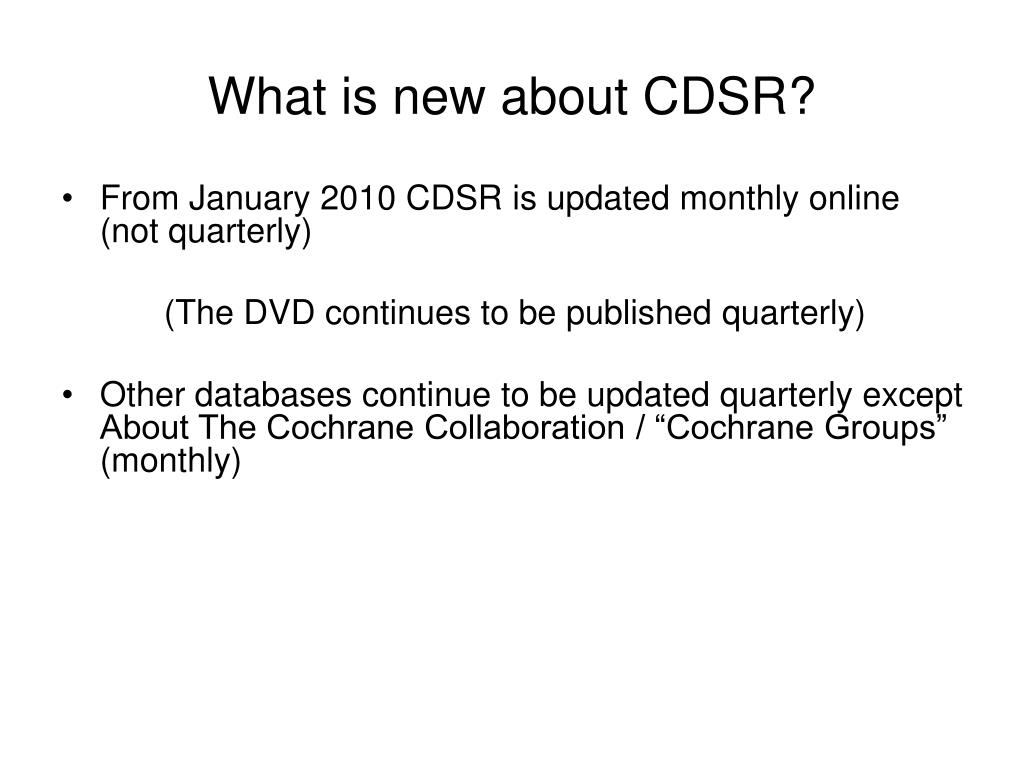 What is new about CDSR?

• From January 2010 CDSR is updated monthly online (not quarterly)

(The DVD continues to be published quarterly)

• Other databases continue to be updated quarterly except About The Cochrane Collaboration / “Cochrane Groups” (monthly)